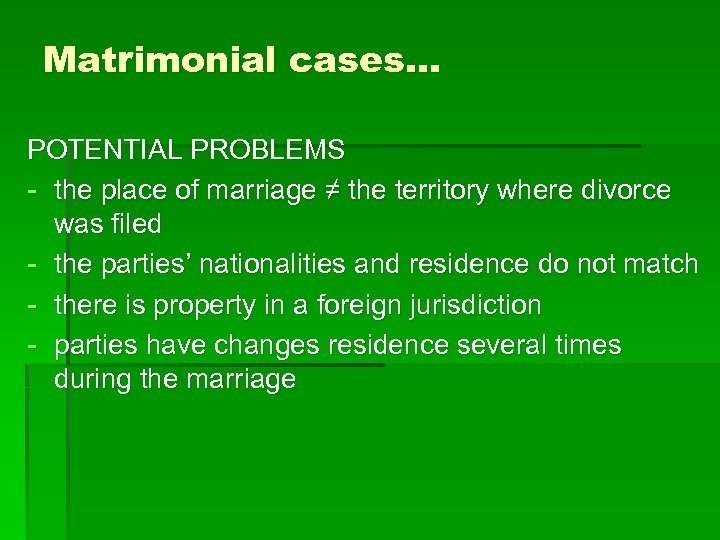 Matrimonial cases…

POTENTIAL PROBLEMS
- the place of marriage ≠ the territory where divorce was filed
- the parties' nationalities and residence do not match
- there is property in a foreign jurisdiction
- parties have changes residence several times during the marriage